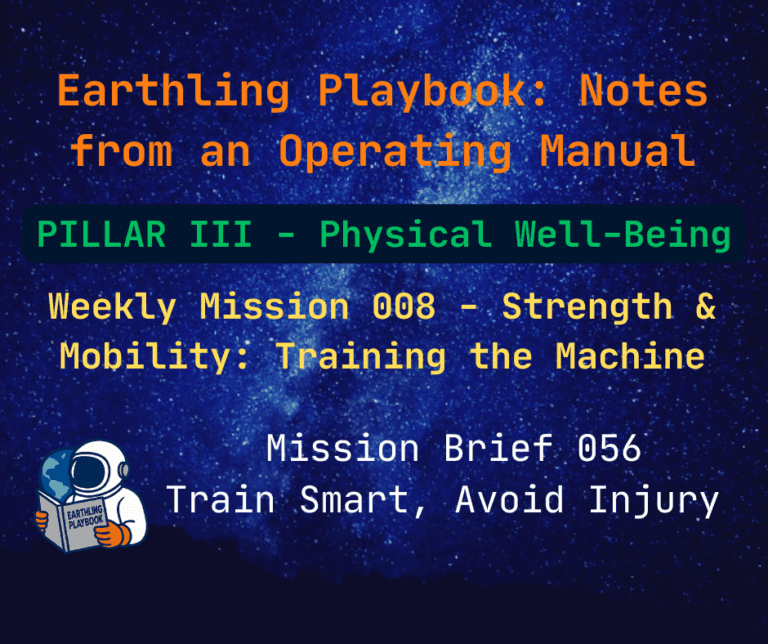 Earthling Playbook: Notes from an Operating Manual

PILLAR III - Physical Well-Being

Weekly Mission 008 - Strength & Mobility: Training the Machine

Mission Brief 056
Train Smart, Avoid Injury

EARTHLING PLAYBOOK